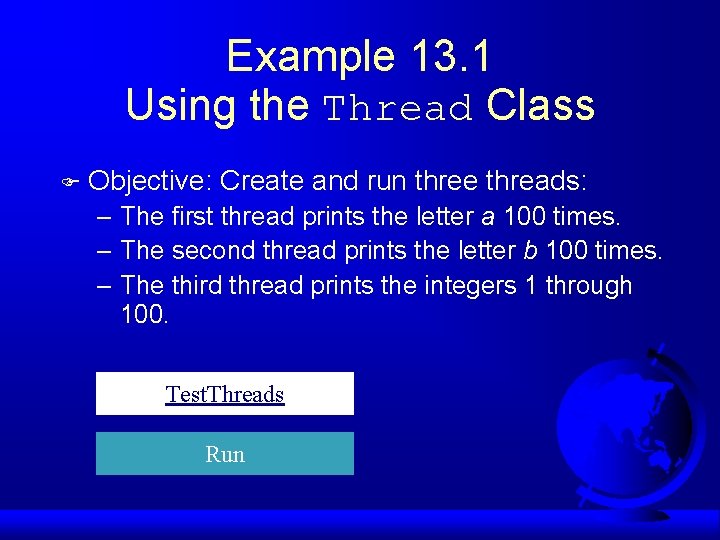 Example 13.1
Using the Thread Class

Objective: Create and run three threads:
– The first thread prints the letter a 100 times.
– The second thread prints the letter b 100 times.
– The third thread prints the integers 1 through 100.

TestThreads

Run